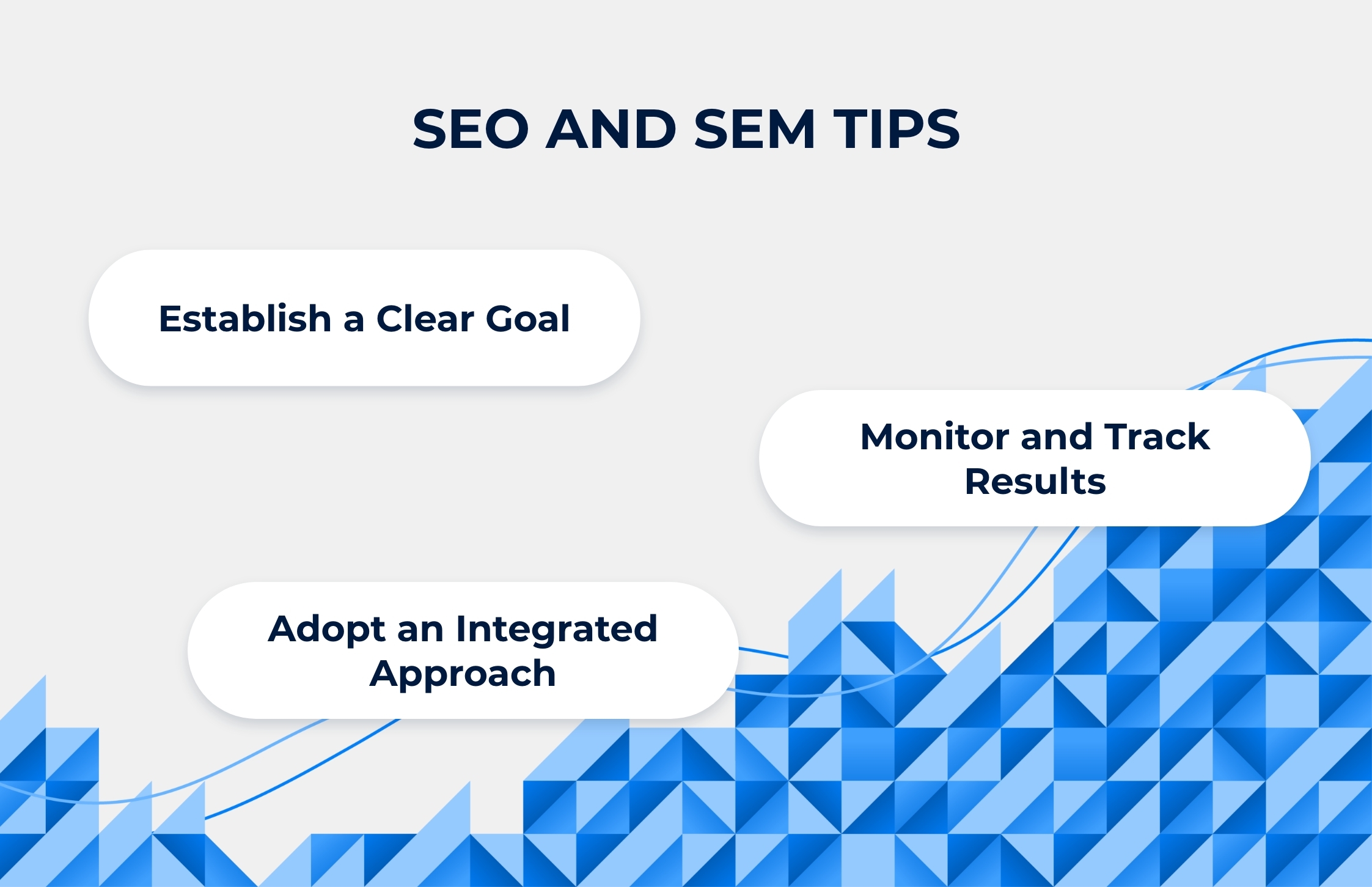 SEO AND SEM TIPS

Establish a Clear Goal

Monitor and Track Results

Adopt an Integrated Approach